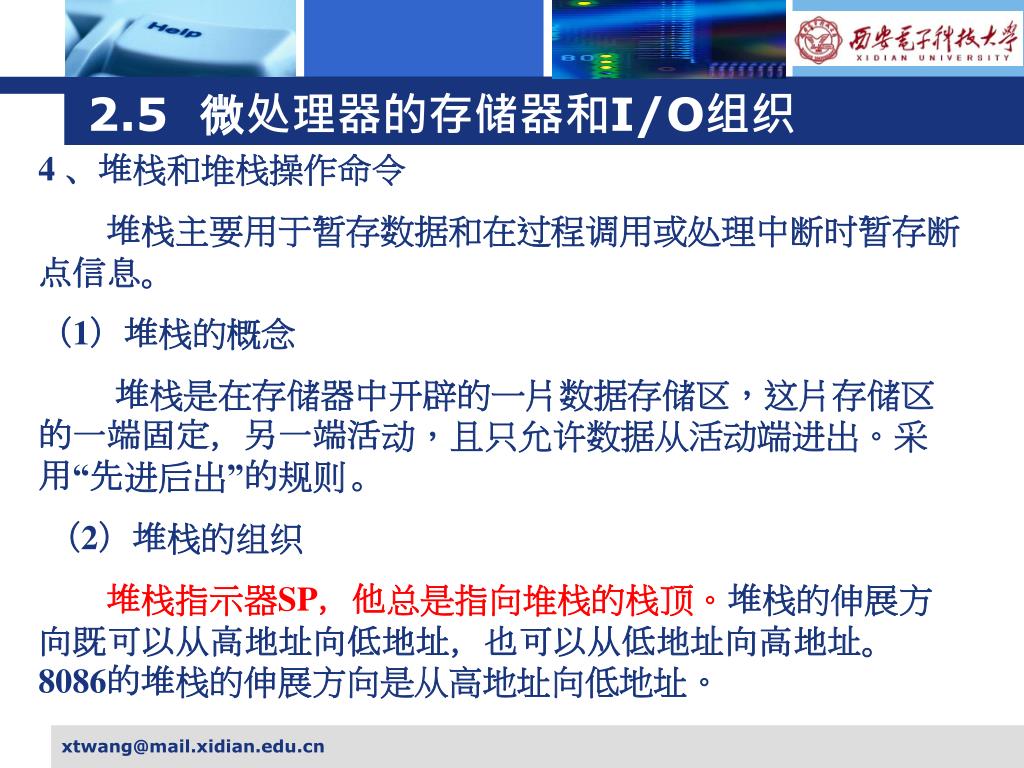 Help

西安电子科技大学
XIDIAN UNIVERSITY

2.5 微处理器的存储器和I/O组织

4 、堆栈和堆栈操作命令

堆栈主要用于暂存数据和在过程调用或处理中断时暂存断点信息。

（1）堆栈的概念

堆栈是在存储器中开辟的一片数据存储区，这片存储区的一端固定，另一端活动，且只允许数据从活动端进出。采用“先进后出”的规则。

（2）堆栈的组织

堆栈指示器SP，他总是指向堆栈的栈顶。堆栈的伸展方向既可以从高地址向低地址，也可以从低地址向高地址。8086的堆栈的伸展方向是从高地址向低地址。

xtwang@mail.xidian.edu.cn